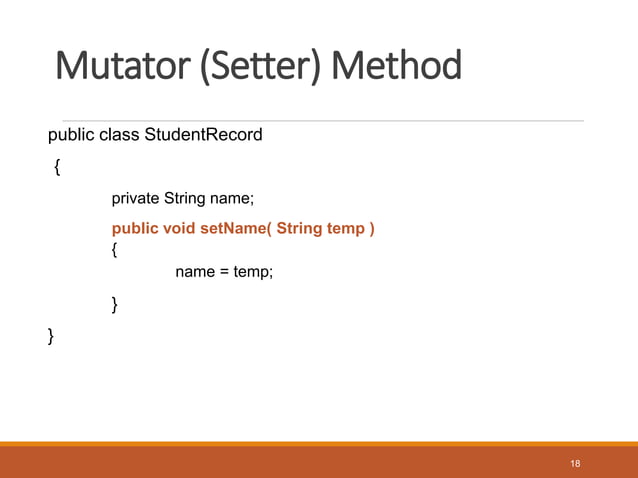 Mutator (Setter) Method

public class StudentRecord

{

private String name;

public void setName( String temp )

{

name = temp;

}

}

18